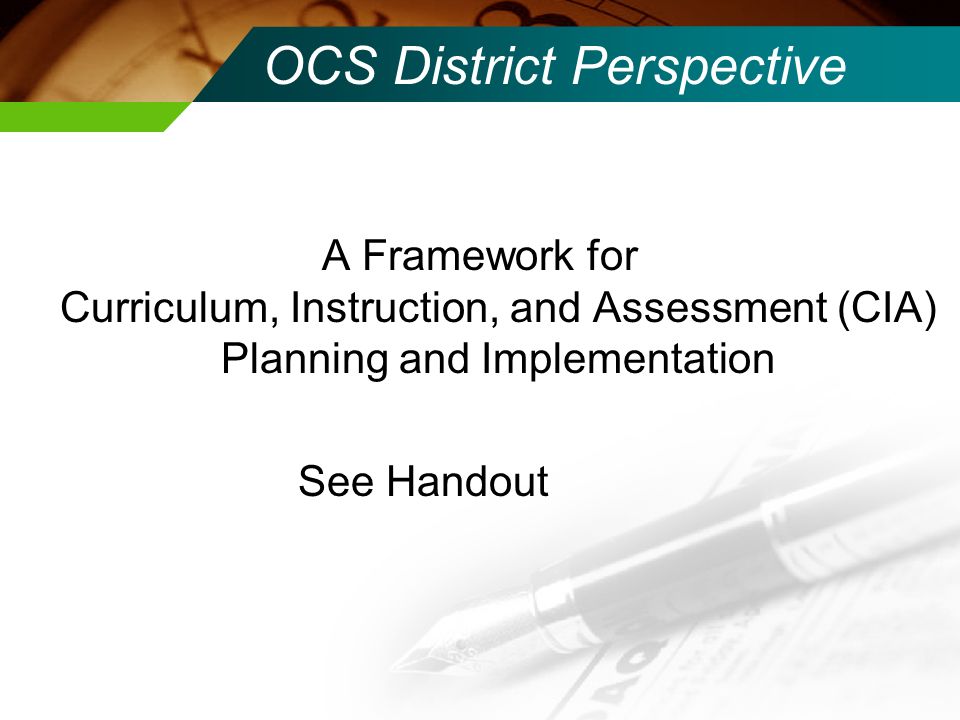 OCS District Perspective

A Framework for
Curriculum, Instruction, and Assessment (CIA)
Planning and Implementation

See Handout